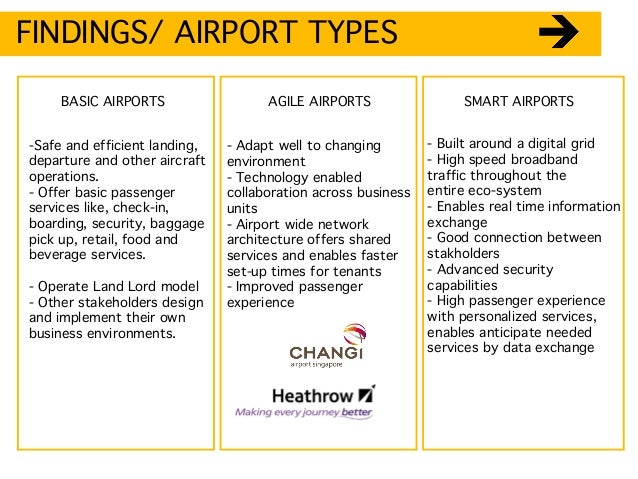 FINDINGS/ AIRPORT TYPES

BASIC AIRPORTS

-Safe and efficient landing, departure and other aircraft operations.
- Offer basic passenger services like, check-in, boarding, security, baggage pick up, retail, food and beverage services.

- Operate Land Lord model
- Other stakeholders design and implement their own business environments.

AGILE AIRPORTS

- Adapt well to changing environment
- Technology enabled collaboration across business units
- Airport wide network architecture offers shared services and enables faster set-up times for tenants
- Improved passenger experience

CHANGI
airport singapore

Heathrow
Making every journey better

SMART AIRPORTS

- Built around a digital grid
- High speed broadband traffic throughout the entire eco-system
- Enables real time information exchange
- Good connection between stakholders
- Advanced security capabilities
- High passenger experience with personalized services, enables anticipate needed services by data exchange